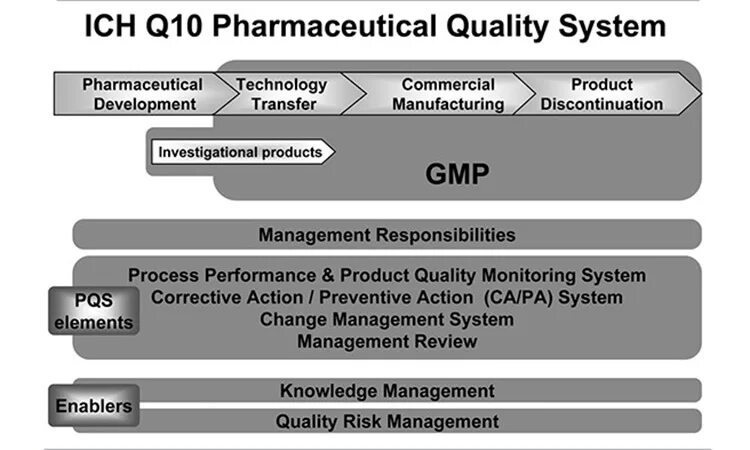 ICH Q10 Pharmaceutical Quality System

Pharmaceutical Development

Technology Transfer

Commercial Manufacturing

Product Discontinuation

Investigational products

GMP

Management Responsibilities

PQS elements

Process Performance & Product Quality Monitoring System
Corrective Action / Preventive Action (CA/PA) System
Change Management System
Management Review

Enablers

Knowledge Management

Quality Risk Management